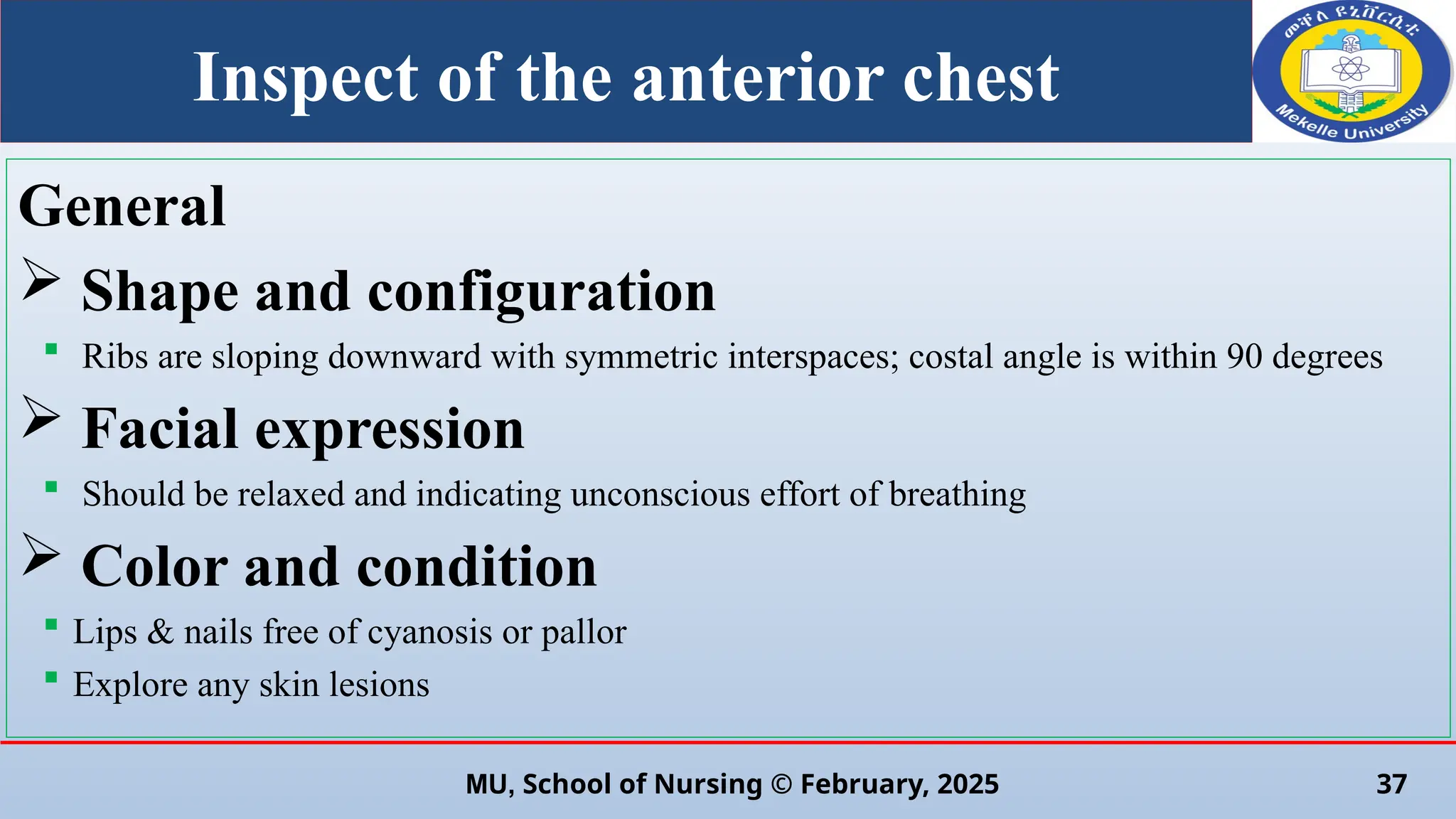 Inspect of the anterior chest

መቐለ ዩኒቨርሲቲ
Mekelle University

General

➢ Shape and configuration

▪ Ribs are sloping downward with symmetric interspaces; costal angle is within 90 degrees

➢ Facial expression

▪ Should be relaxed and indicating unconscious effort of breathing

➢ Color and condition

▪ Lips & nails free of cyanosis or pallor

▪ Explore any skin lesions

MU, School of Nursing © February, 2025

37